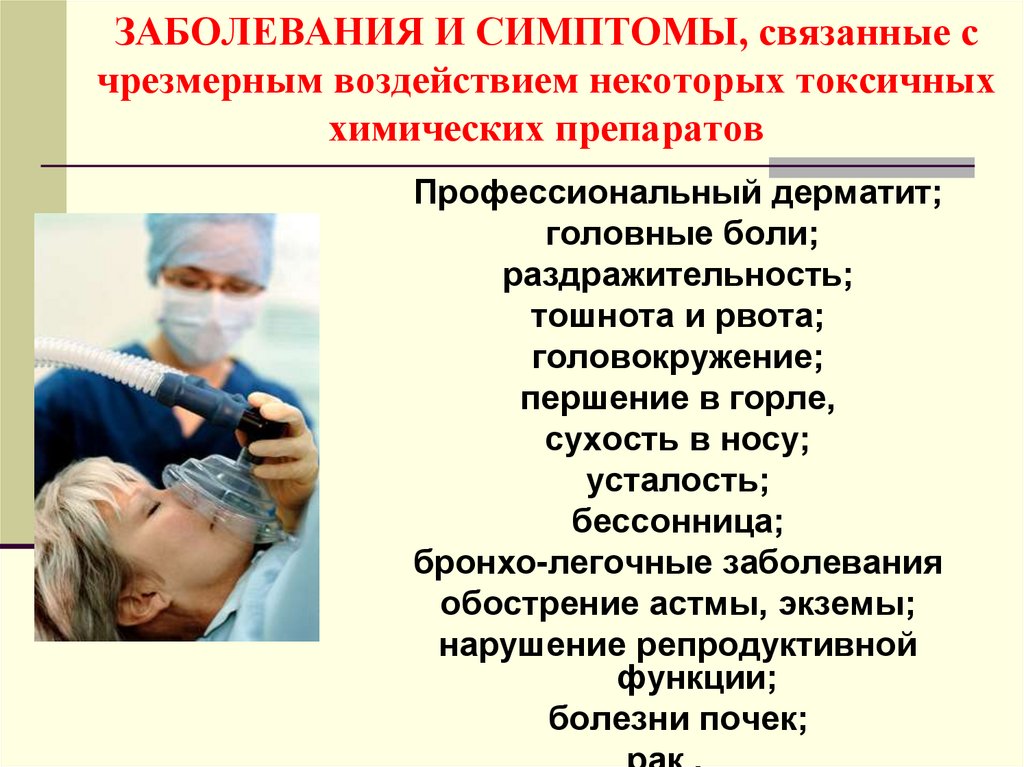 ЗАБОЛЕВАНИЯ И СИМПТОМЫ, связанные с чрезмерным воздействием некоторых токсичных химических препаратов

Профессиональный дерматит;
головные боли;
раздражительность;
тошнота и рвота;
головокружение;
першение в горле,
сухость в носу;
усталость;
бессонница;
бронхо-легочные заболевания
обострение астмы, экземы;
нарушение репродуктивной функции;
болезни почек;
рак .